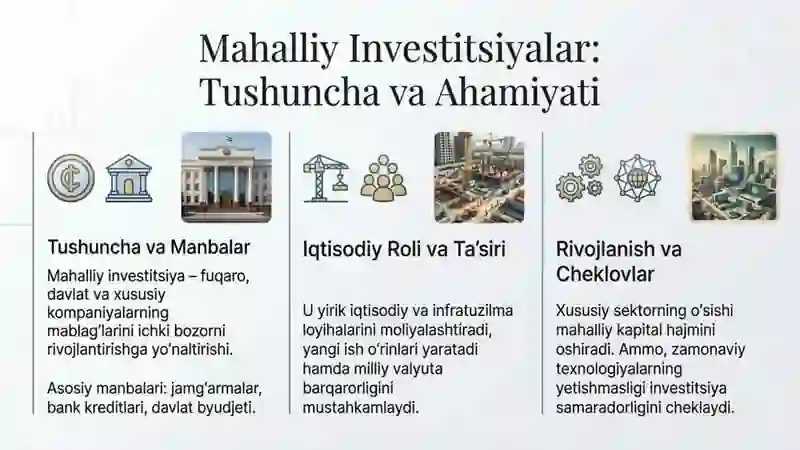 Mahalliy Investitsiyalar: Tushuncha va Ahamiyati

Tushuncha va Manbalar

Mahalliy investitsiya – fuqaro, davlat va xususiy kompaniyalarning mablag'larini ichki bozorni rivojlantirishga yo'naltirishi.

Asosiy manbalari: jamg'armalar, bank kreditlari, davlat byudjeti.

Iqtisodiy Roli va Ta'siri

U yirik iqtisodiy va infratuzilma loyihalarini moliyalashtiradi, yangi ish o'rinlari yaratadi hamda milliy valyuta barqarorligini mustahkamlaydi.

Rivojlanish va Cheklovlar

Xususiy sektorning o'sishi mahalliy kapital hajmini oshiradi. Ammo, zamonaviy texnologiyalarning yetishmasligi investitsiya samaradorligini cheklaydi.